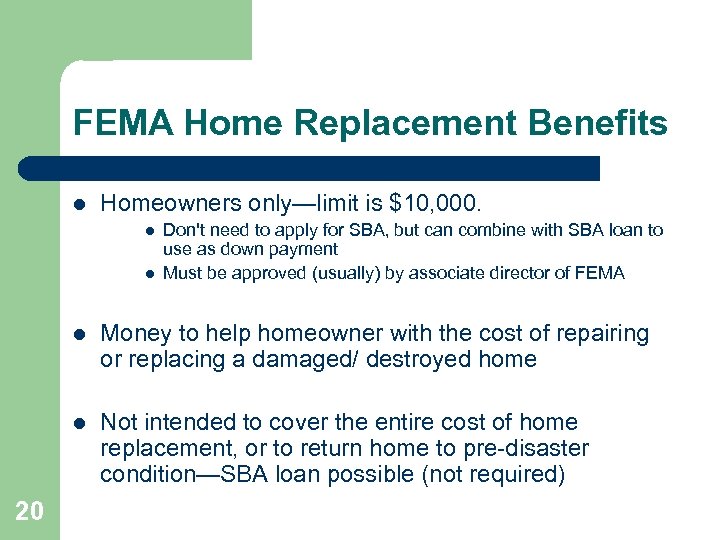 FEMA Home Replacement Benefits

- Homeowners only—limit is \$10,000.
  - Don't need to apply for SBA, but can combine with SBA loan to use as down payment
  - Must be approved (usually) by associate director of FEMA

- Money to help homeowner with the cost of repairing or replacing a damaged/ destroyed home

- Not intended to cover the entire cost of home replacement, or to return home to pre-disaster condition—SBA loan possible (not required)

20